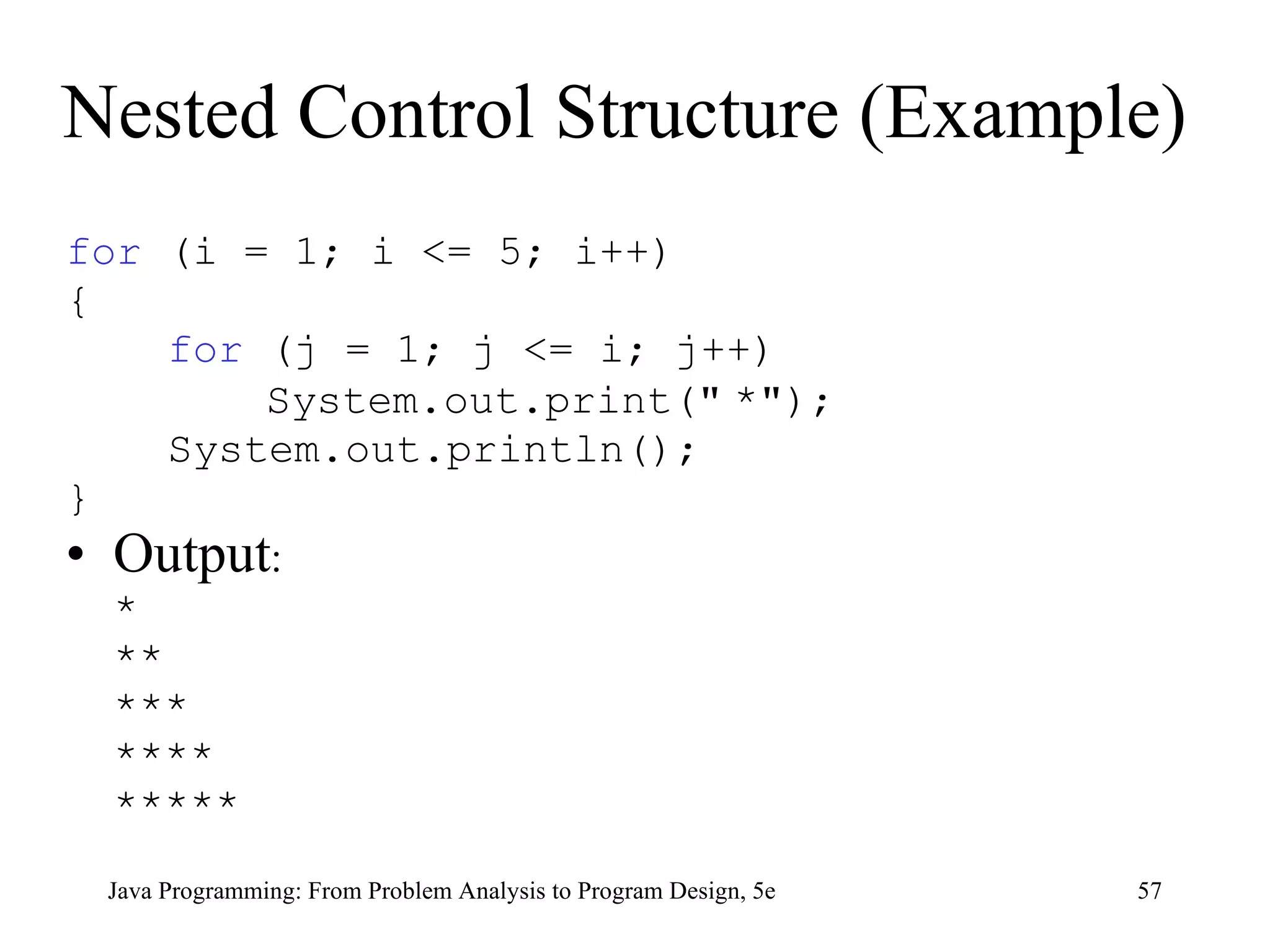 Nested Control Structure (Example)

for (i = 1; i <= 5; i++)
{
    for (j = 1; j <= i; j++)
        System.out.print(" *");
    System.out.println();
}

• Output:
*
**
***
****
*****

Java Programming: From Problem Analysis to Program Design, 5e

57